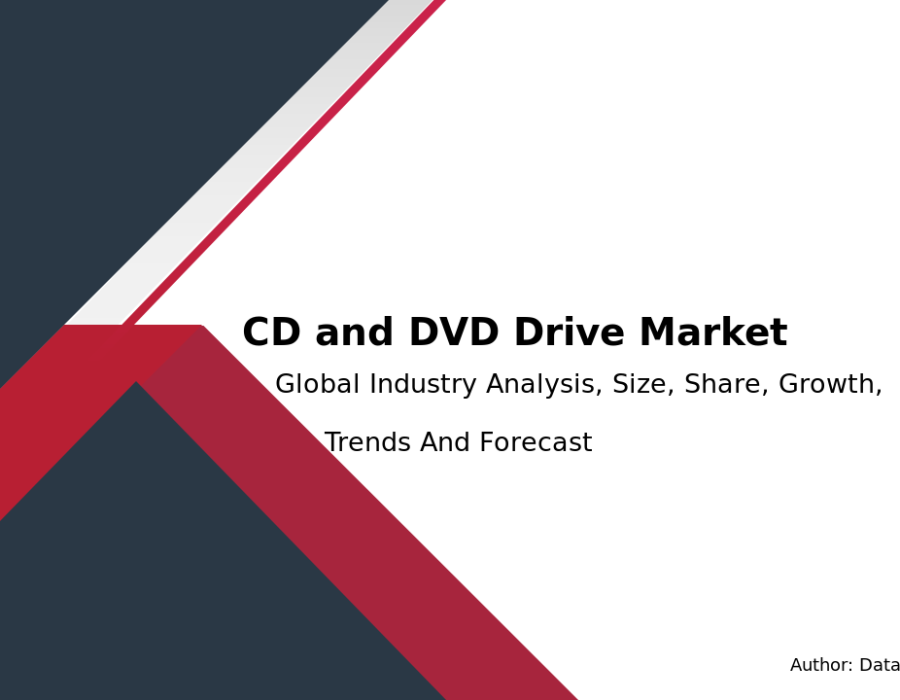 CD and DVD Drive Market

Global Industry Analysis, Size, Share, Growth,

Trends And Forecast

Author: Data